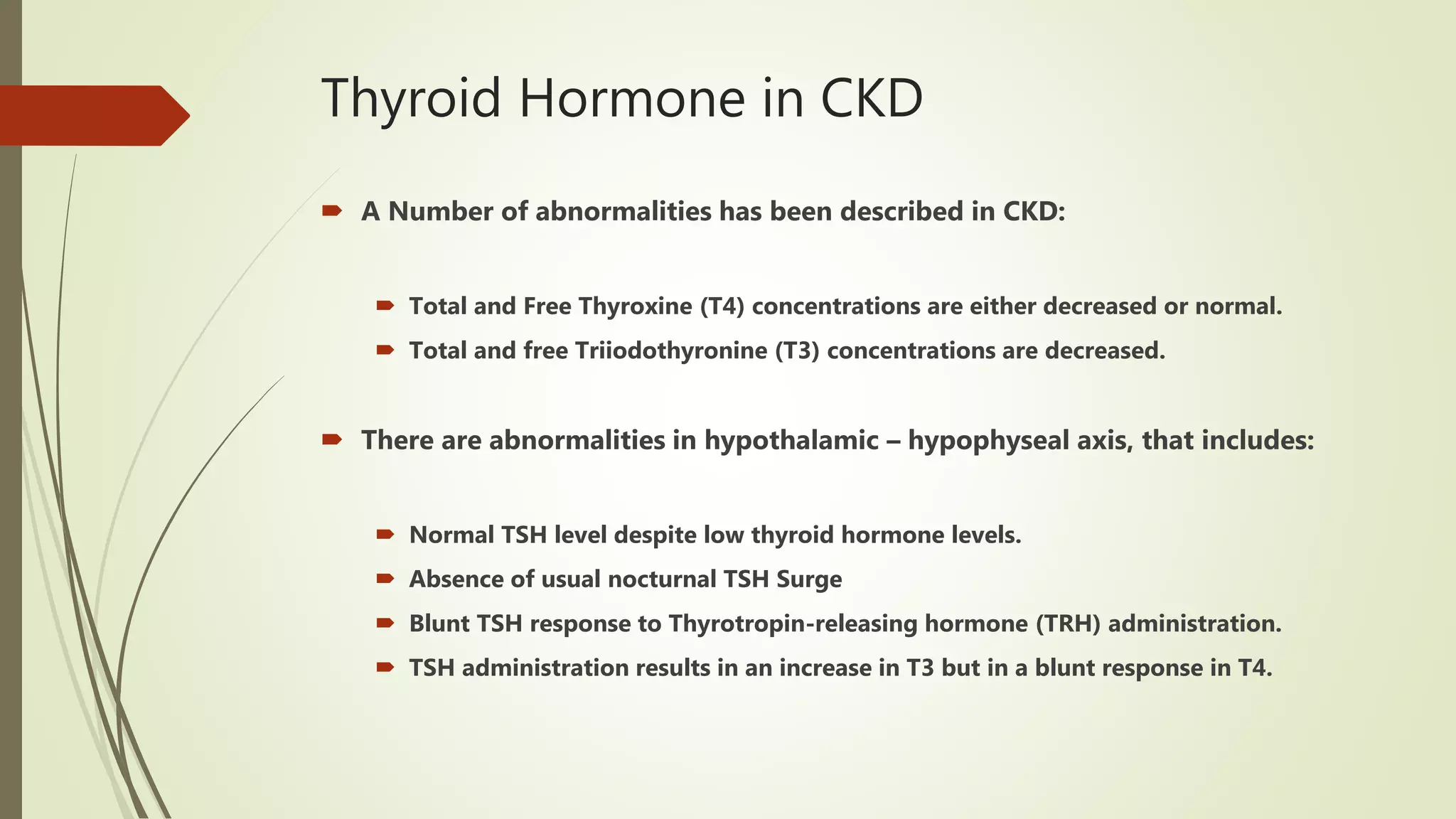 Thyroid Hormone in CKD

A Number of abnormalities has been described in CKD:

Total and Free Thyroxine (T4) concentrations are either decreased or normal.
Total and free Triiodothyronine (T3) concentrations are decreased.

There are abnormalities in hypothalamic – hypophyseal axis, that includes:

Normal TSH level despite low thyroid hormone levels.
Absence of usual nocturnal TSH Surge
Blunt TSH response to Thyrotropin-releasing hormone (TRH) administration.
TSH administration results in an increase in T3 but in a blunt response in T4.